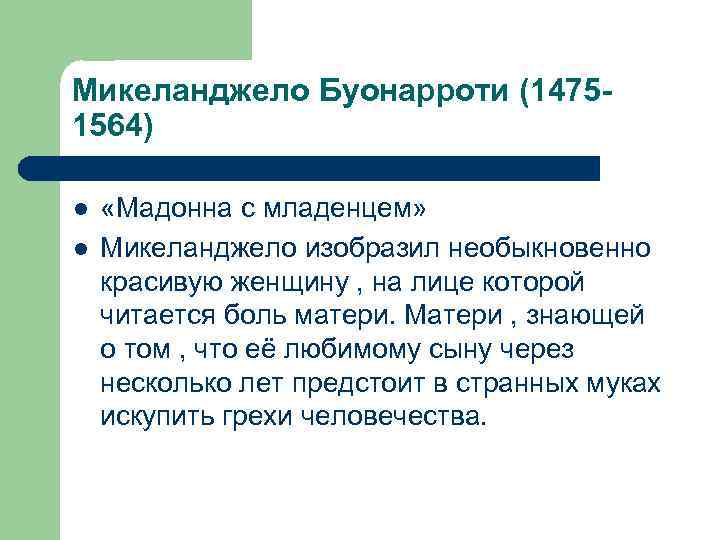 Микеланджело Буонарроти (1475-1564)

- «Мадонна с младенцем»
- Микеланджело изобразил необыкновенно красивую женщину , на лице которой читается боль матери. Матери , знающей о том , что её любимому сыну через несколько лет предстоит в странных муках искупить грехи человечества.